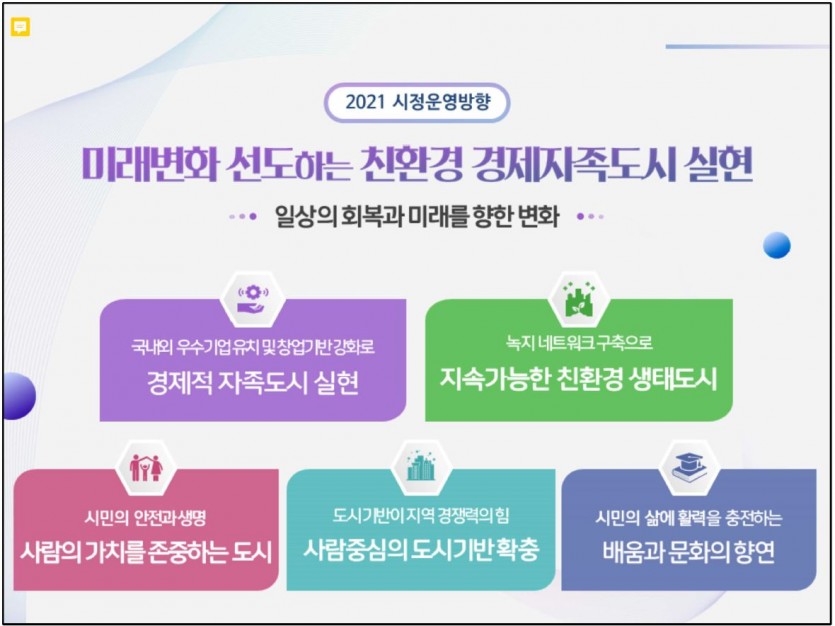 2021 시정운영방향

미래변화 선도하는 친환경 경제자족도시 실현

일상의 회복과 미래를 향한 변화

국내외 우수기업 유치 및 창업기반 강화로
경제적 자족도시 실현

녹지 네트워크 구축으로
지속가능한 친환경 생태도시

시민의 안전과 생명
사람의 가치를 존중하는 도시

도시기반이 지역 경쟁력의 힘
사람중심의 도시기반 확충

시민의 삶에 활력을 충전하는
배움과 문화의 향연